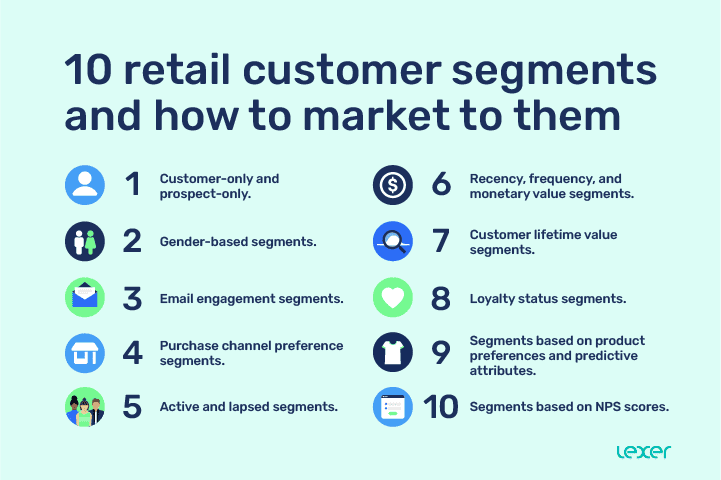 10 retail customer segments and how to market to them

1 Customer-only and prospect-only.

2 Gender-based segments.

3 Email engagement segments.

4 Purchase channel preference segments.

5 Active and lapsed segments.

6 Recency, frequency, and monetary value segments.

7 Customer lifetime value segments.

8 Loyalty status segments.

9 Segments based on product preferences and predictive attributes.

10 Segments based on NPS scores.

lexer